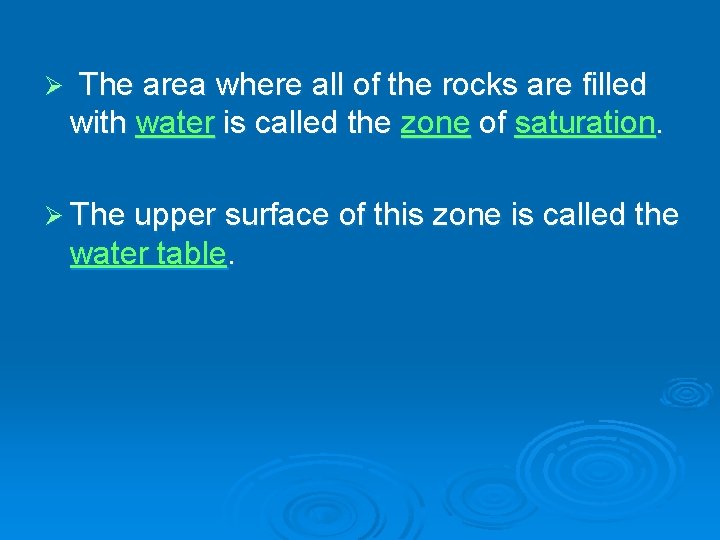 ➢ The area where all of the rocks are filled with water is called the zone of saturation.

➢ The upper surface of this zone is called the water table.